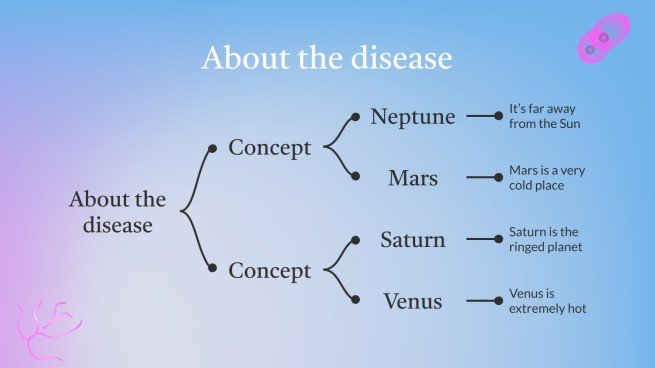 About the disease

About the disease

Concept

Neptune

It's far away from the Sun

Mars

Mars is a very cold place

Concept

Saturn

Saturn is the ringed planet

Venus

Venus is extremely hot